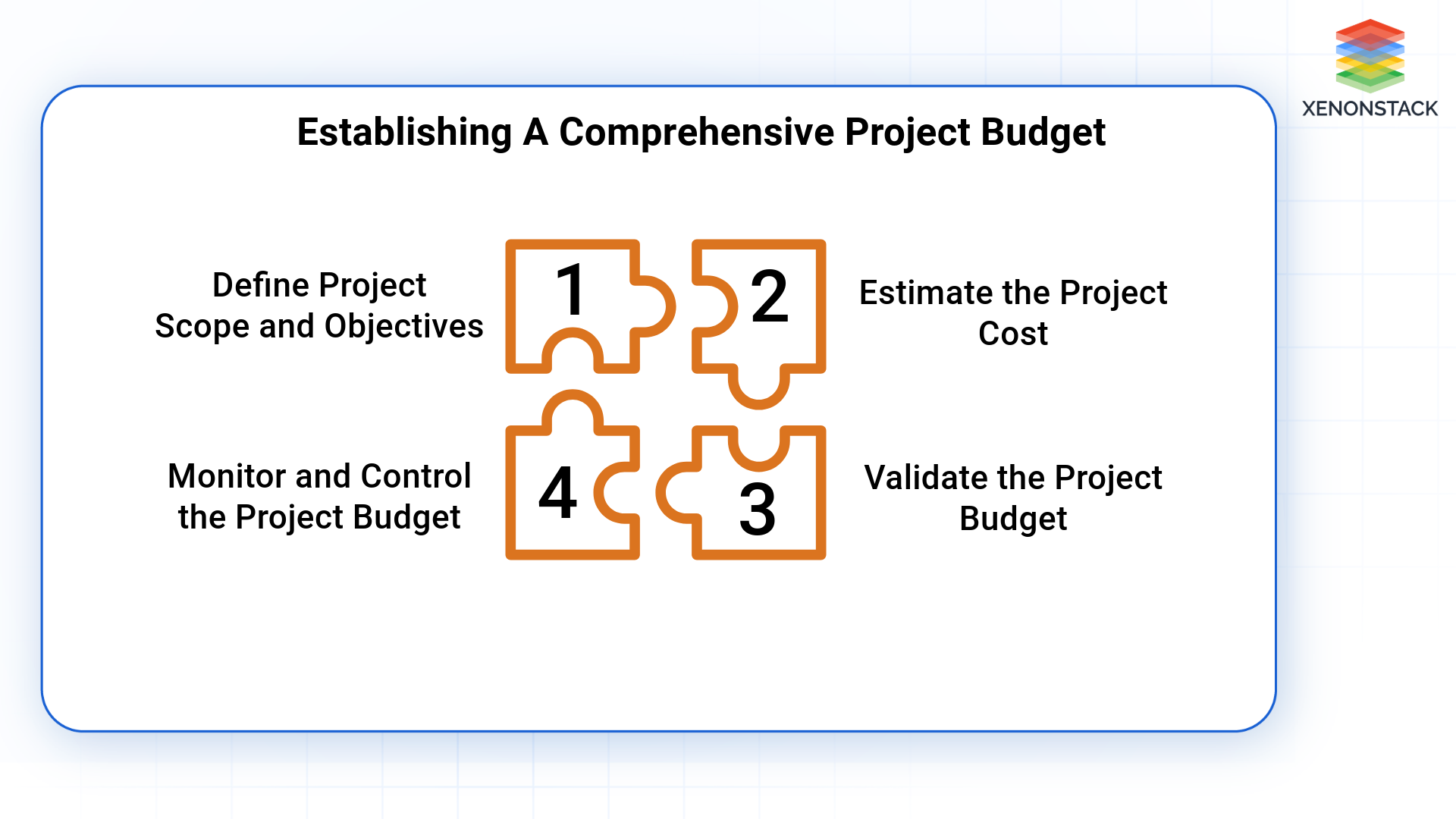 XENONSTACK

Establishing A Comprehensive Project Budget

Define Project Scope and Objectives

1

2

Estimate the Project Cost

Monitor and Control the Project Budget

4

3

Validate the Project Budget